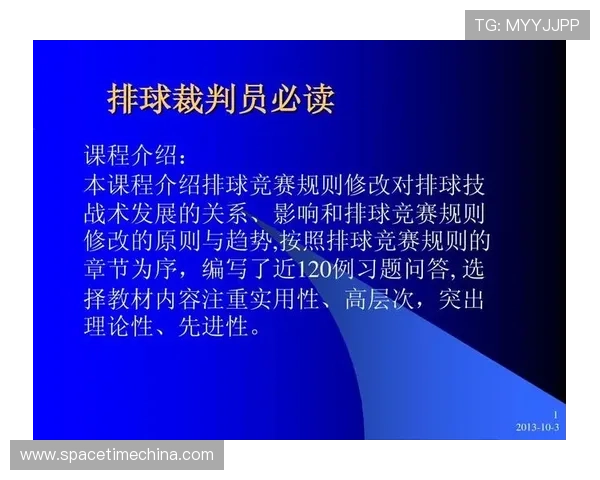 TG: MYYJJPP

排球裁判员必读

课程介绍：
本课程介绍排球竞赛规则修改对排球技战术发展的关系、影响和排球竞赛规则修改的原则与趋势,按照排球竞赛规则的章节为序，编写了近120例习题问答, 选择教材内容注重实用性、高层次，突出理论性、先进性。

1
2013-10-3

www.spacetimechina.com